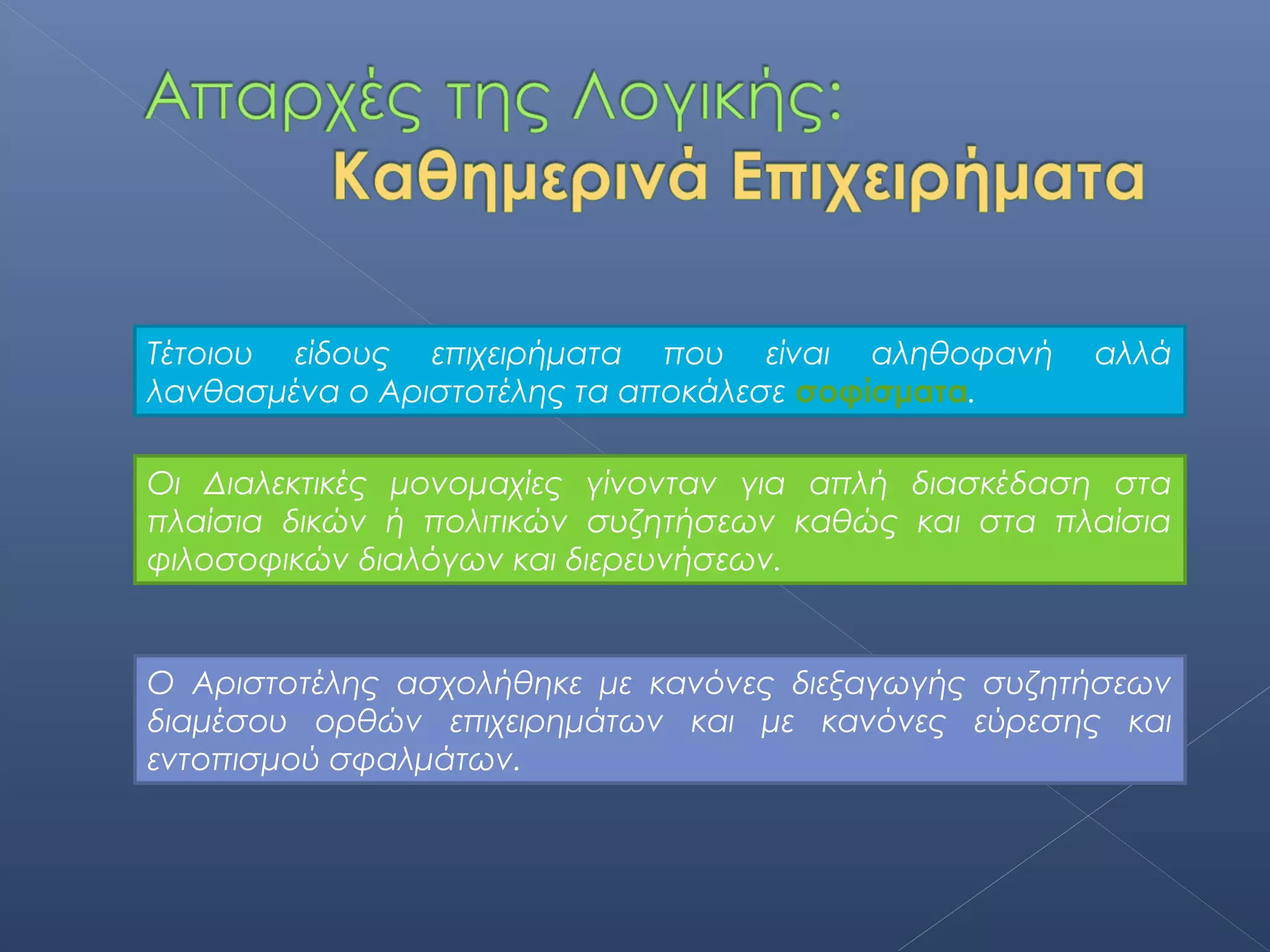 Απαρχές της Λογικής:
Καθημερινά Επιχειρήματα

Τέτοιου είδους επιχειρήματα που είναι αληθοφανή αλλά λανθασμένα ο Αριστοτέλης τα αποκάλεσε σοφίσματα.

Οι Διαλεκτικές μονομαχίες γίνονταν για απλή διασκέδαση στα πλαίσια δικών ή πολιτικών συζητήσεων καθώς και στα πλαίσια φιλοσοφικών διαλόγων και διερευνήσεων.

Ο Αριστοτέλης ασχολήθηκε με κανόνες διεξαγωγής συζητήσεων διαμέσου ορθών επιχειρημάτων και με κανόνες εύρεσης και εντοπισμού σφαλμάτων.